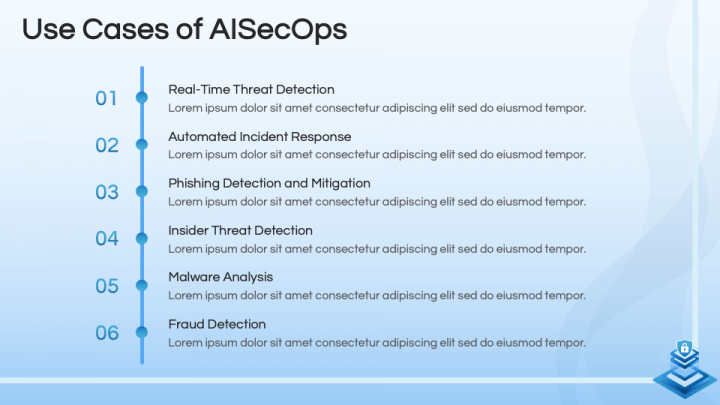 Use Cases of AISecOps

01 Real-Time Threat Detection
Lorem ipsum dolor sit amet consectetur adipiscing elit sed do eiusmod tempor.

02 Automated Incident Response
Lorem ipsum dolor sit amet consectetur adipiscing elit sed do eiusmod tempor.

03 Phishing Detection and Mitigation
Lorem ipsum dolor sit amet consectetur adipiscing elit sed do eiusmod tempor.

04 Insider Threat Detection
Lorem ipsum dolor sit amet consectetur adipiscing elit sed do eiusmod tempor.

05 Malware Analysis
Lorem ipsum dolor sit amet consectetur adipiscing elit sed do eiusmod tempor.

06 Fraud Detection
Lorem ipsum dolor sit amet consectetur adipiscing elit sed do eiusmod tempor.